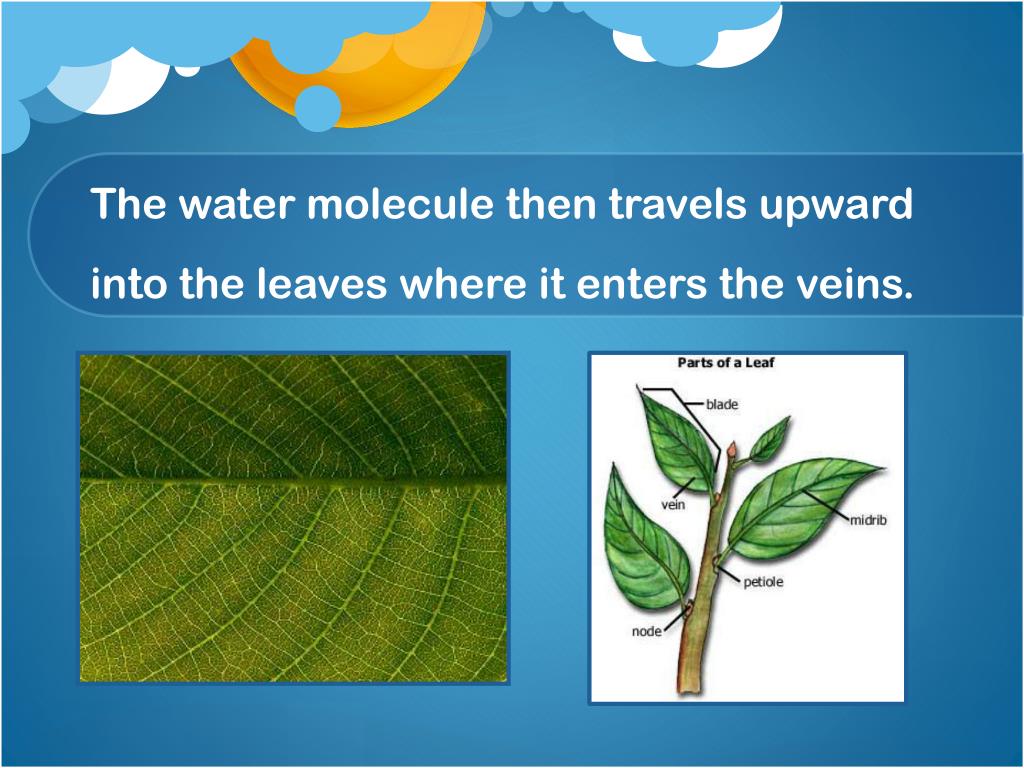 The water molecule then travels upward into the leaves where it enters the veins.

Parts of a Leaf

blade

vein

midrib

petiole

node